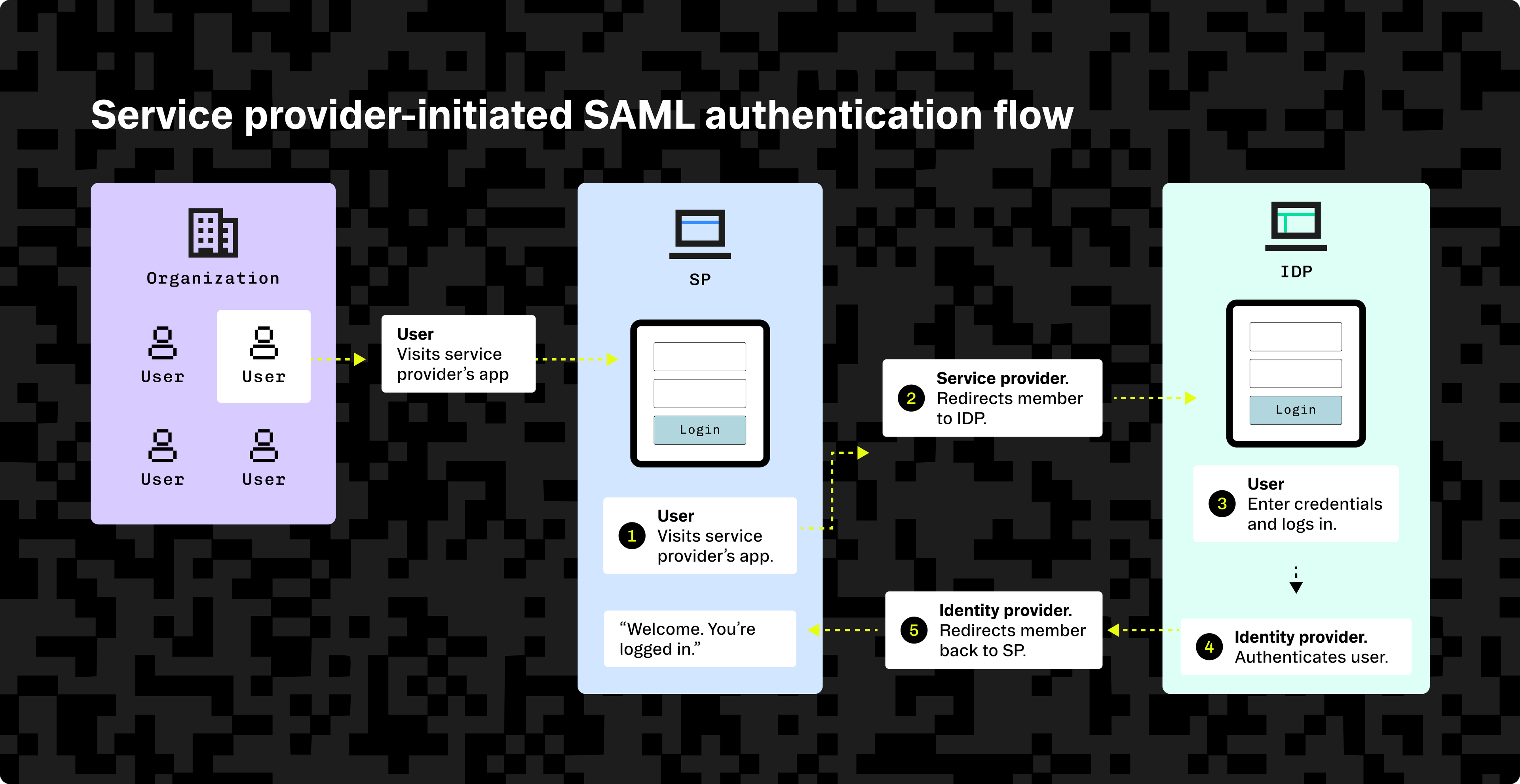 Service provider-initiated SAML authentication flow

Organization

User

User

User

User

User
Visits service provider's app

SP

Login

1 User
Visits service provider's app.

"Welcome. You're logged in."

2 Service provider.
Redirects member to IDP.

5 Identity provider.
Redirects member back to SP.

IDP

Login

3 User
Enter credentials and logs in.

4 Identity provider.
Authenticates user.